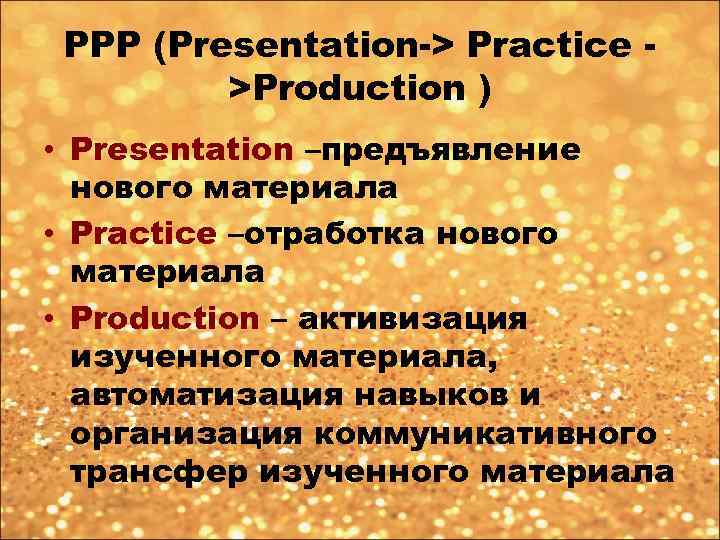 PPP (Presentation-> Practice ->Production )

• Presentation –предъявление нового материала
• Practice –отработка нового материала
• Production – активизация изученного материала, автоматизация навыков и организация коммуникативного трансфер изученного материала